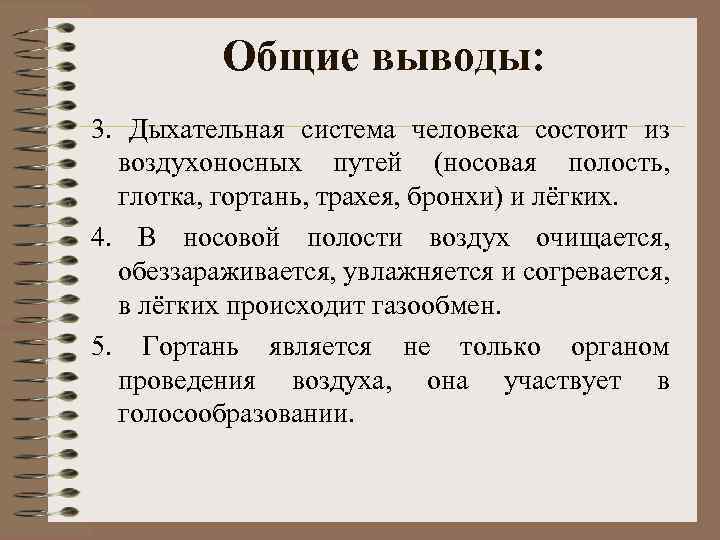 Общие выводы:

3. Дыхательная система человека состоит из воздухоносных путей (носовая полость, глотка, гортань, трахея, бронхи) и лёгких.

4. В носовой полости воздух очищается, обеззараживается, увлажняется и согревается, в лёгких происходит газообмен.

5. Гортань является не только органом проведения воздуха, она участвует в голосообразовании.